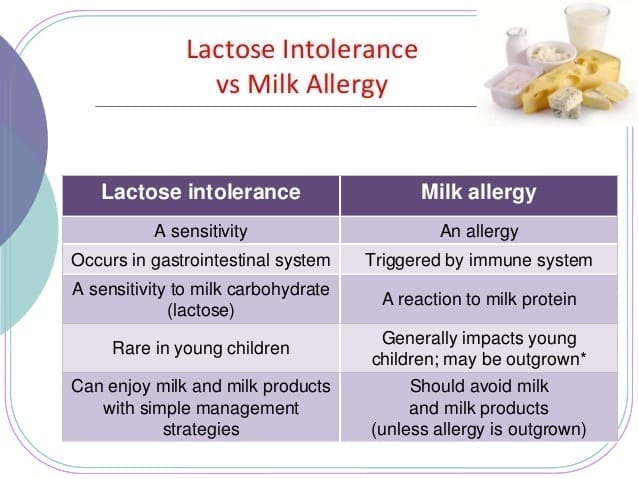 Lactose Intolerance
vs Milk Allergy

| Lactose intolerance | Milk allergy |
|---|---|
| A sensitivity | An allergy |
| Occurs in gastrointestinal system | Triggered by immune system |
| A sensitivity to milk carbohydrate (lactose) | A reaction to milk protein |
| Rare in young children | Generally impacts young children; may be outgrown* |
| Can enjoy milk and milk products with simple management strategies | Should avoid milk and milk products (unless allergy is outgrown) |